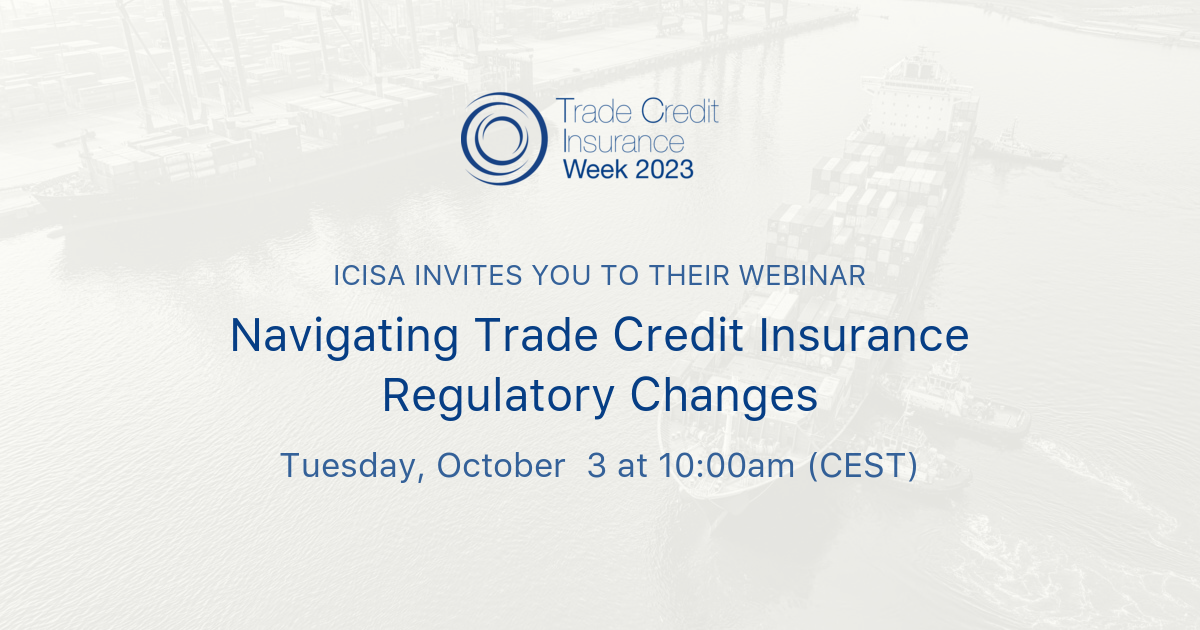 Trade Credit Insurance Week 2023

ICISA INVITES YOU TO THEIR WEBINAR

Navigating Trade Credit Insurance Regulatory Changes

Tuesday, October 3 at 10:00am (CEST)